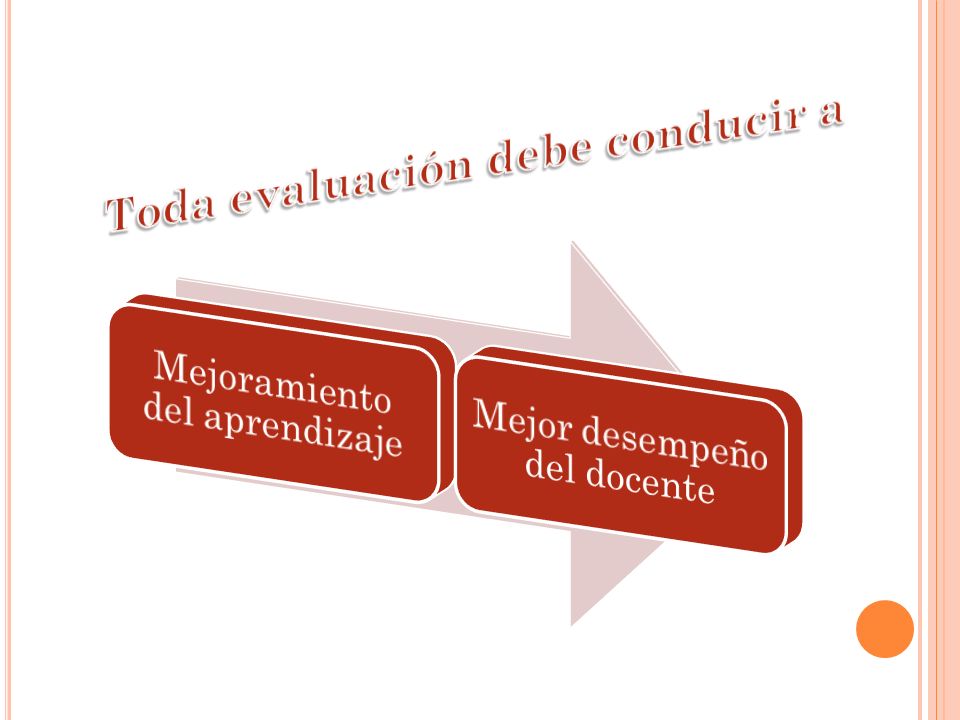 Toda evaluación debe conducir a

Mejoramiento del aprendizaje

Mejor desempeño del docente